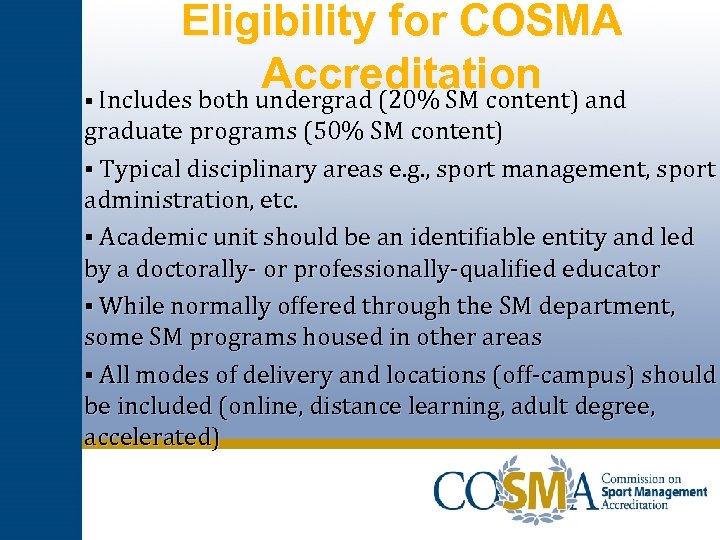 Eligibility for COSMA Accreditation

▪ Includes both undergrad (20% SM content) and graduate programs (50% SM content)

▪ Typical disciplinary areas e.g., sport management, sport administration, etc.

▪ Academic unit should be an identifiable entity and led by a doctorally- or professionally-qualified educator

▪ While normally offered through the SM department, some SM programs housed in other areas

▪ All modes of delivery and locations (off-campus) should be included (online, distance learning, adult degree, accelerated)

COSMA Commission on Sport Management Accreditation